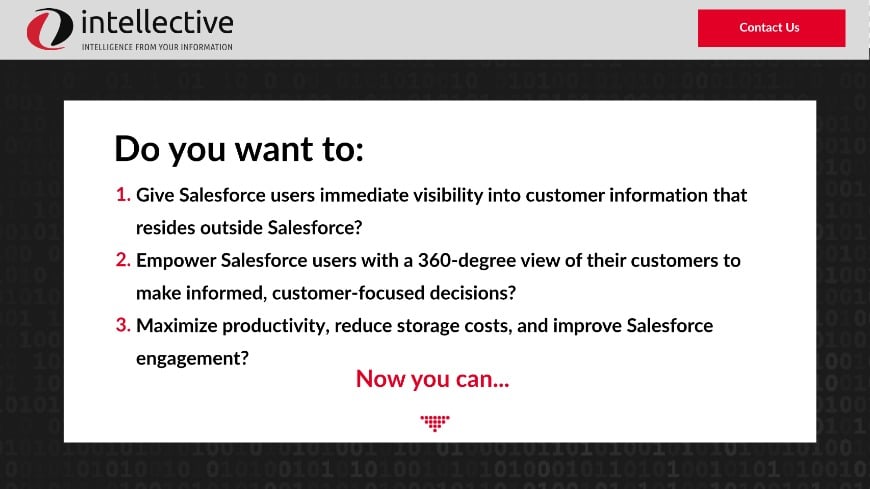 intellective
INTELLIGENCE FROM YOUR INFORMATION

Contact Us

Do you want to:

1. Give Salesforce users immediate visibility into customer information that resides outside Salesforce?

2. Empower Salesforce users with a 360-degree view of their customers to make informed, customer-focused decisions?

3. Maximize productivity, reduce storage costs, and improve Salesforce engagement?

Now you can...